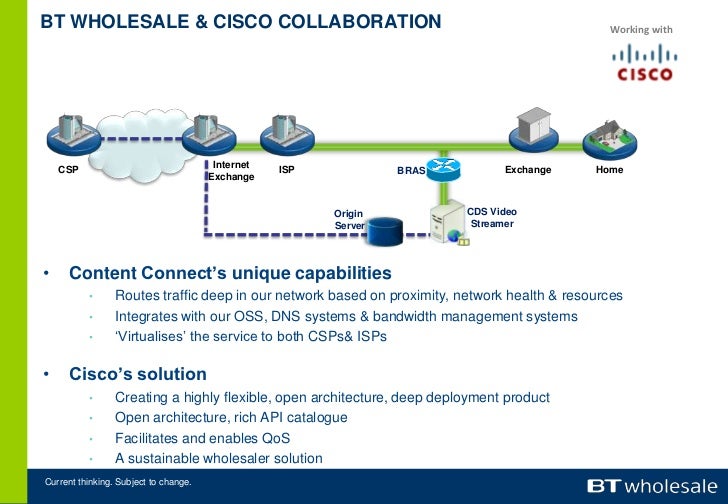 BT WHOLESALE & CISCO COLLABORATION

Working with
CISCO

CSP
Internet Exchange
ISP
BRAS
Exchange
Home
Origin Server
CDS Video Streamer

• Content Connect's unique capabilities
• Routes traffic deep in our network based on proximity, network health & resources
• Integrates with our OSS, DNS systems & bandwidth management systems
• 'Virtualises' the service to both CSPs& ISPs

• Cisco's solution
• Creating a highly flexible, open architecture, deep deployment product
• Open architecture, rich API catalogue
• Facilitates and enables QoS
• A sustainable wholesaler solution

Current thinking. Subject to change.
BT wholesale